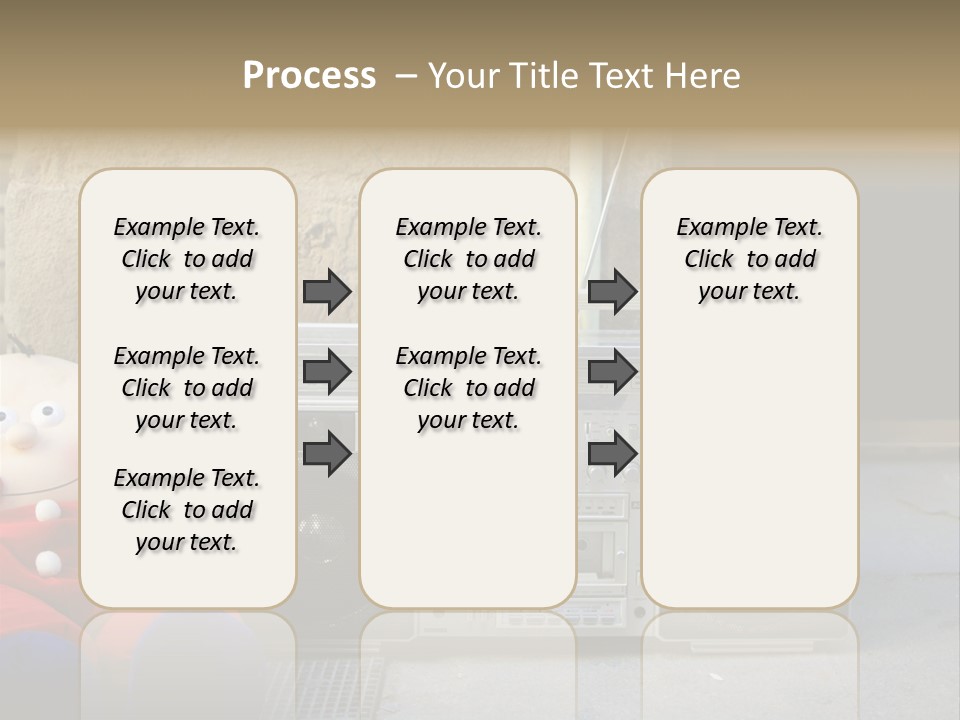 Process – Your Title Text Here

Example Text. Click to add your text.

Example Text. Click to add your text.

Example Text. Click to add your text.

Example Text. Click to add your text.

Example Text. Click to add your text.

Example Text. Click to add your text.